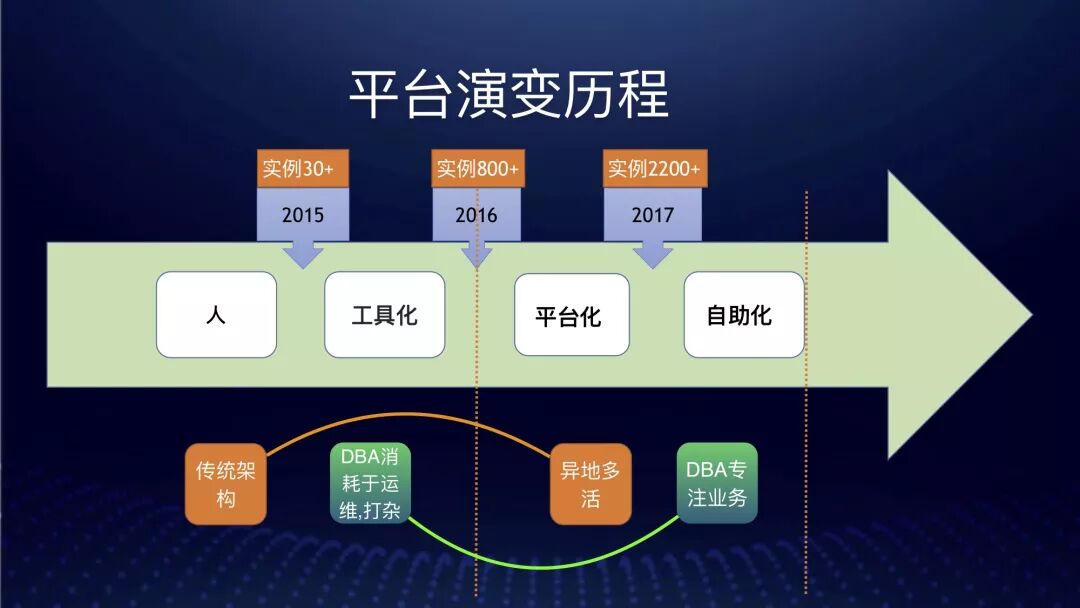 平台演变历程

实例30+
2015

实例800+
2016

实例2200+
2017

人

工具化

平台化

自助化

传统架构

DBA消耗于运维,打杂

异地多活

DBA专注业务